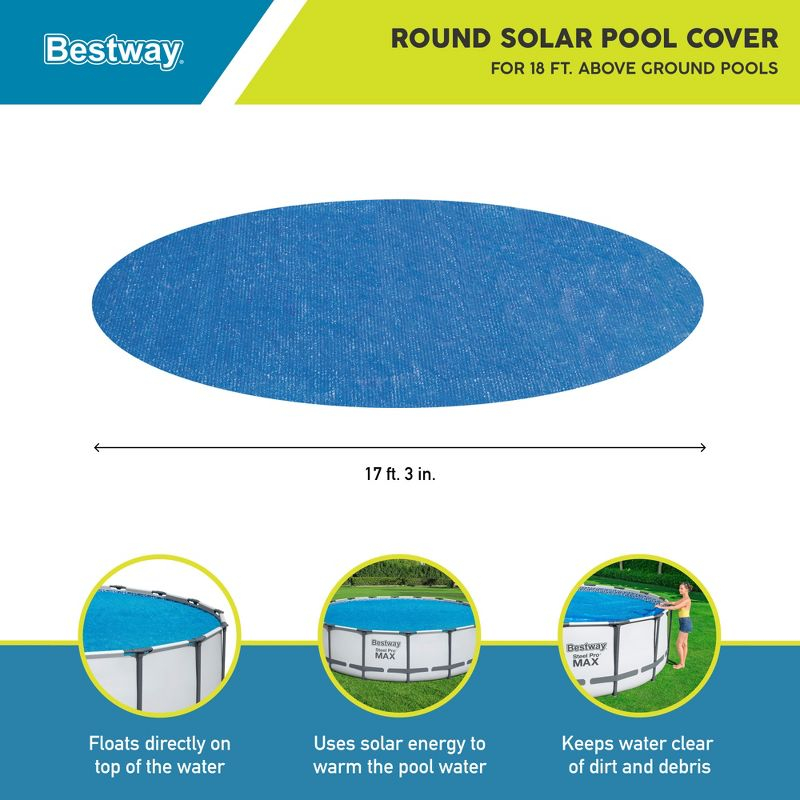 Bestway

ROUND SOLAR POOL COVER
FOR 18 FT. ABOVE GROUND POOLS

17 ft. 3 in.

Bestway
Steel Pro
MAX

Bestway
Steel Pro
MAX

Floats directly on top of the water

Uses solar energy to warm the pool water

Keeps water clear of dirt and debris